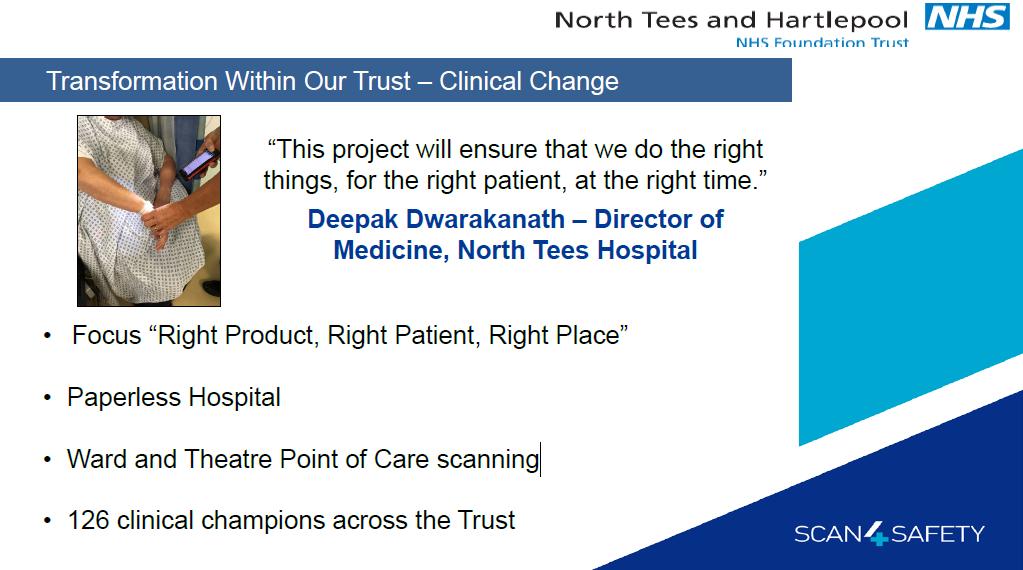 North Tees and Hartlepool NHS
NHS Foundation Trust

Transformation Within Our Trust – Clinical Change

“This project will ensure that we do the right things, for the right patient, at the right time.”

Deepak Dwarakanath – Director of Medicine, North Tees Hospital

• Focus “Right Product, Right Patient, Right Place”

• Paperless Hospital

• Ward and Theatre Point of Care scanning

• 126 clinical champions across the Trust

SCAN4SAFETY